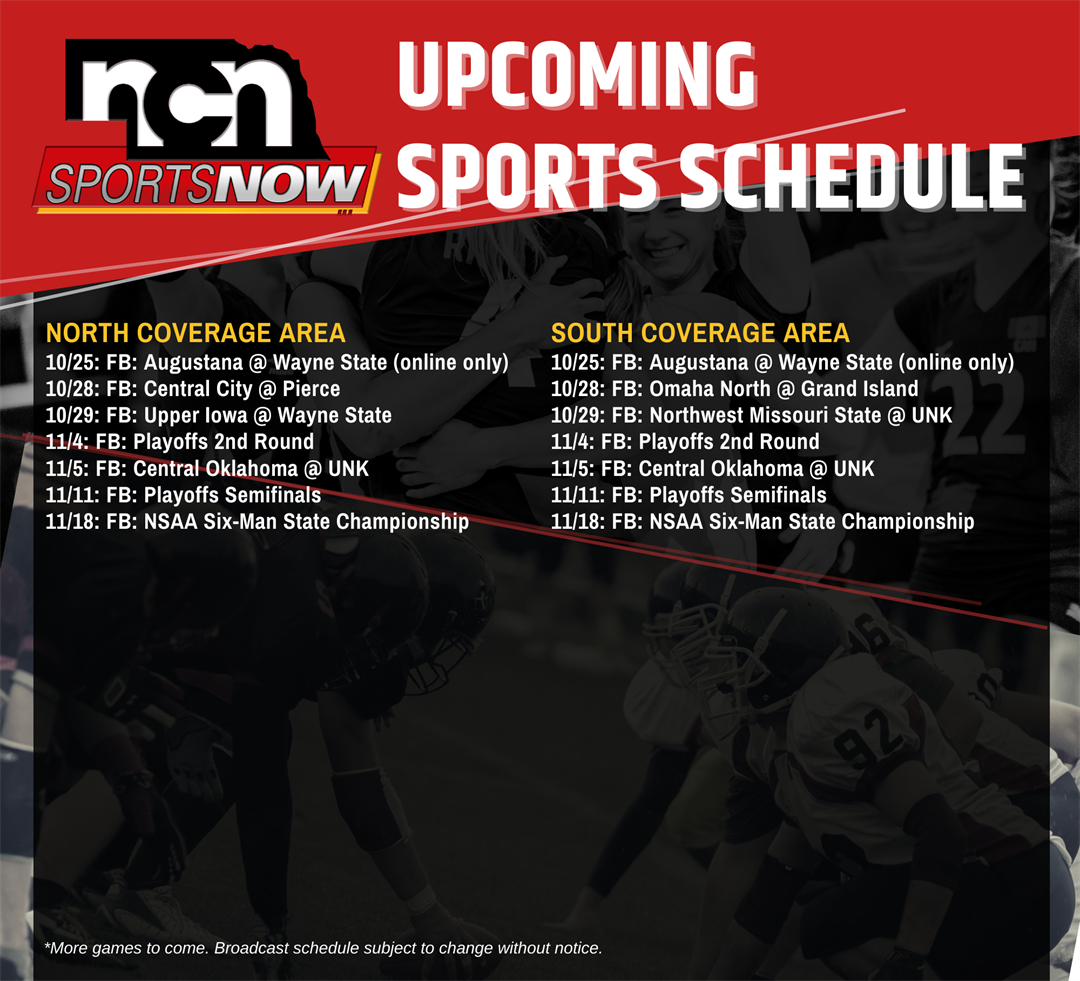 ncn SPORTSNOW

UPCOMING SPORTS SCHEDULE

NORTH COVERAGE AREA
10/25: FB: Augustana @ Wayne State (online only)
10/28: FB: Central City @ Pierce
10/29: FB: Upper Iowa @ Wayne State
11/4: FB: Playoffs 2nd Round
11/5: FB: Central Oklahoma @ UNK
11/11: FB: Playoffs Semifinals
11/18: FB: NSAA Six-Man State Championship

SOUTH COVERAGE AREA
10/25: FB: Augustana @ Wayne State (online only)
10/28: FB: Omaha North @ Grand Island
10/29: FB: Northwest Missouri State @ UNK
11/4: FB: Playoffs 2nd Round
11/5: FB: Central Oklahoma @ UNK
11/11: FB: Playoffs Semifinals
11/18: FB: NSAA Six-Man State Championship

*More games to come. Broadcast schedule subject to change without notice.